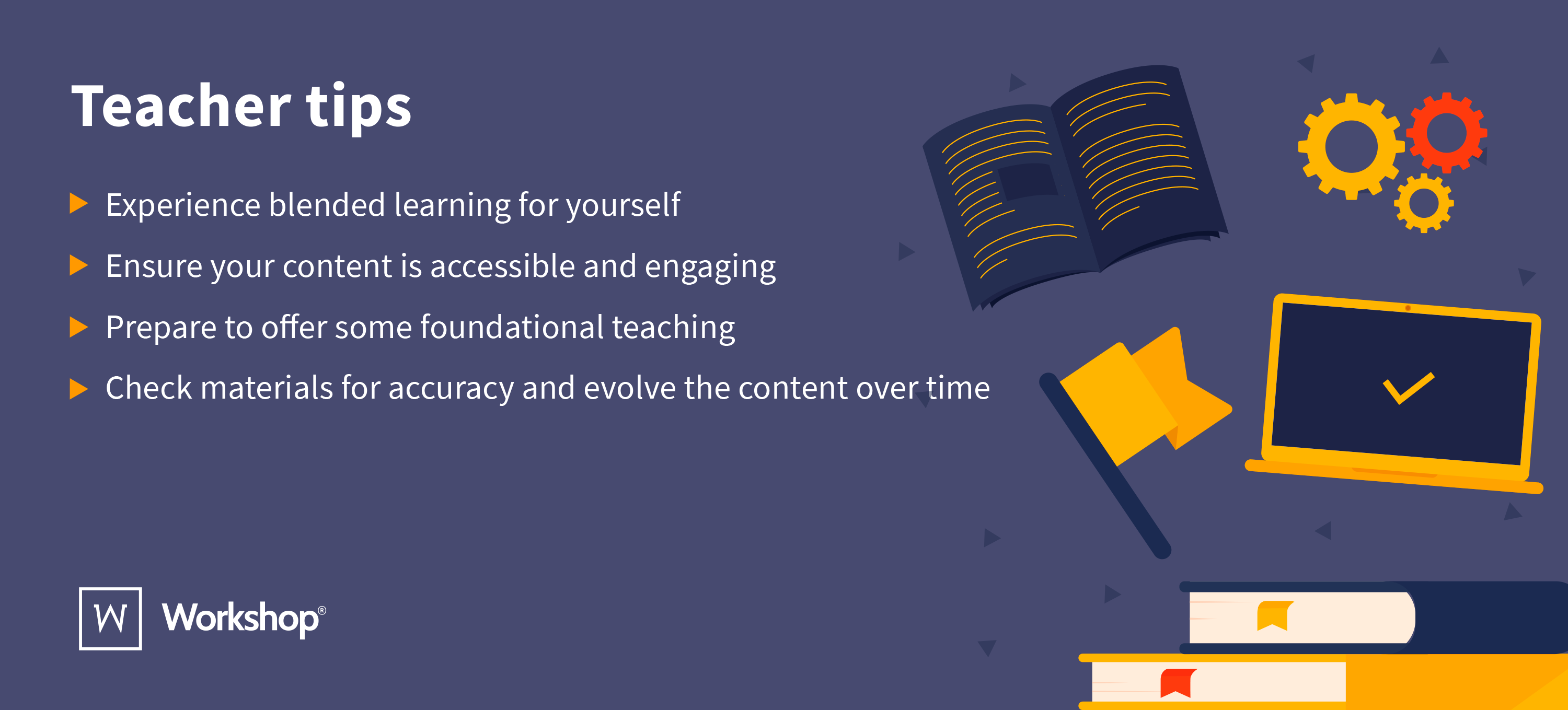 Teacher tips

Experience blended learning for yourself

Ensure your content is accessible and engaging

Prepare to offer some foundational teaching

Check materials for accuracy and evolve the content over time

W Workshop®